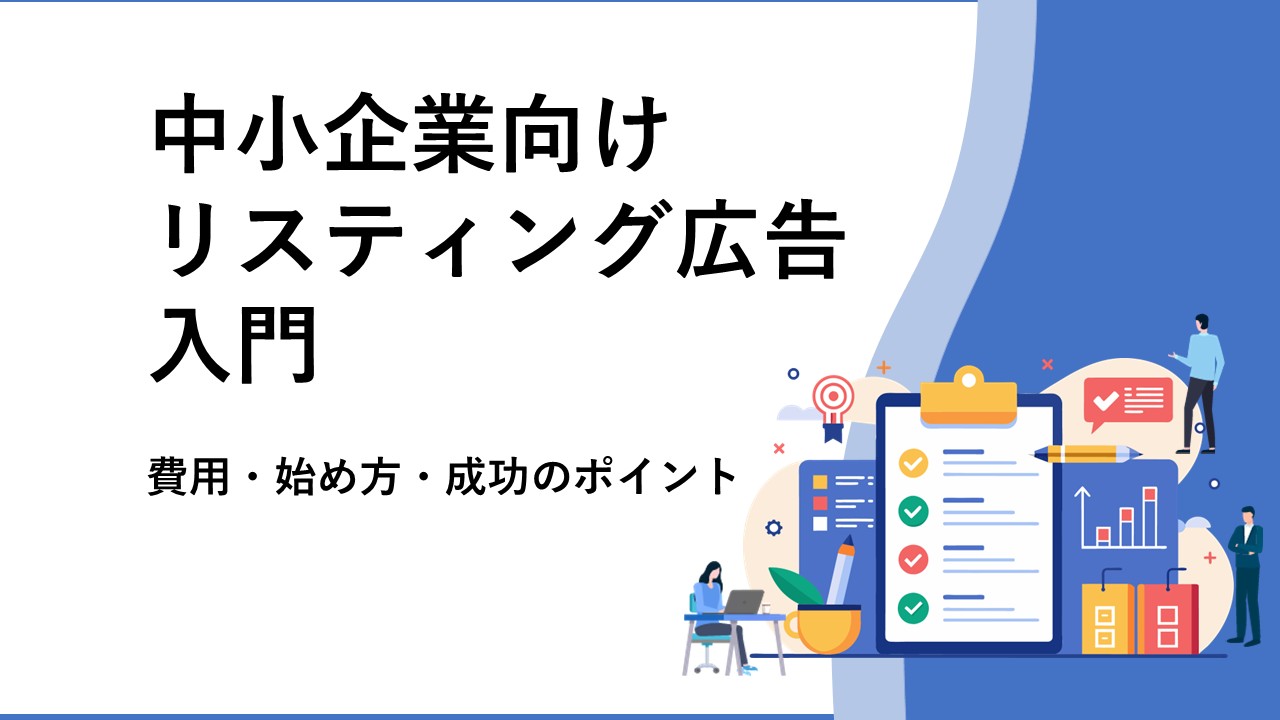 中小企業向け
リスティング広告
入門

費用・始め方・成功のポイント